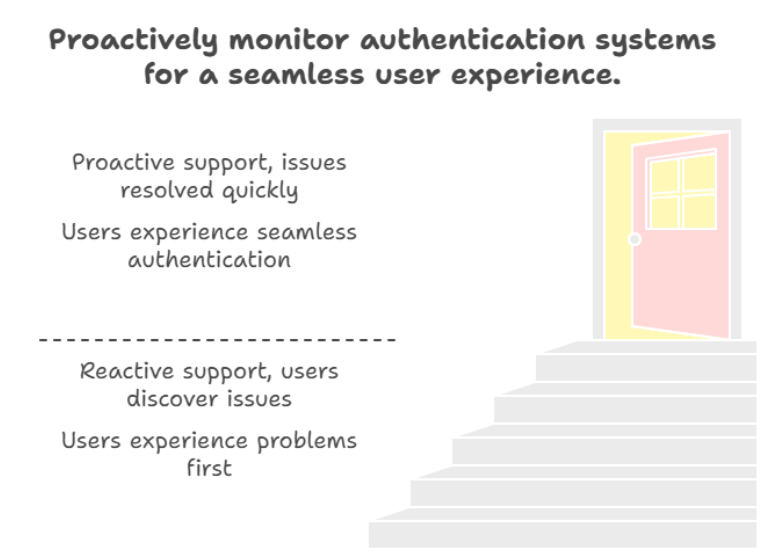 Proactively monitor authentication systems for a seamless user experience.

Proactive support, issues resolved quickly

Users experience seamless authentication

Reactive support, users discover issues

Users experience problems first